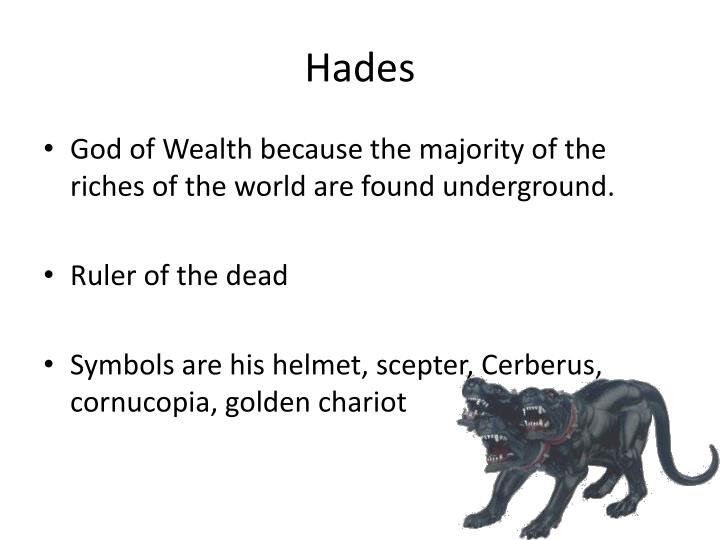 Hades

• God of Wealth because the majority of the riches of the world are found underground.

• Ruler of the dead

• Symbols are his helmet, scepter, Cerberus, cornucopia, golden chariot